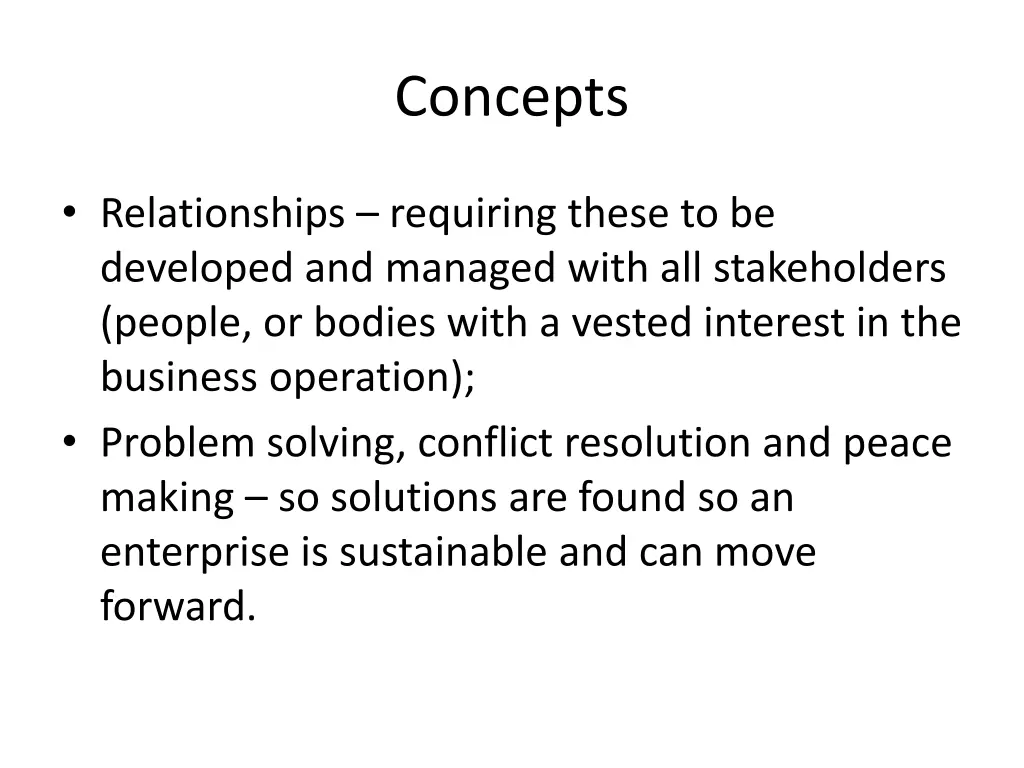 Concepts

• Relationships – requiring these to be developed and managed with all stakeholders (people, or bodies with a vested interest in the business operation);
• Problem solving, conflict resolution and peace making – so solutions are found so an enterprise is sustainable and can move forward.